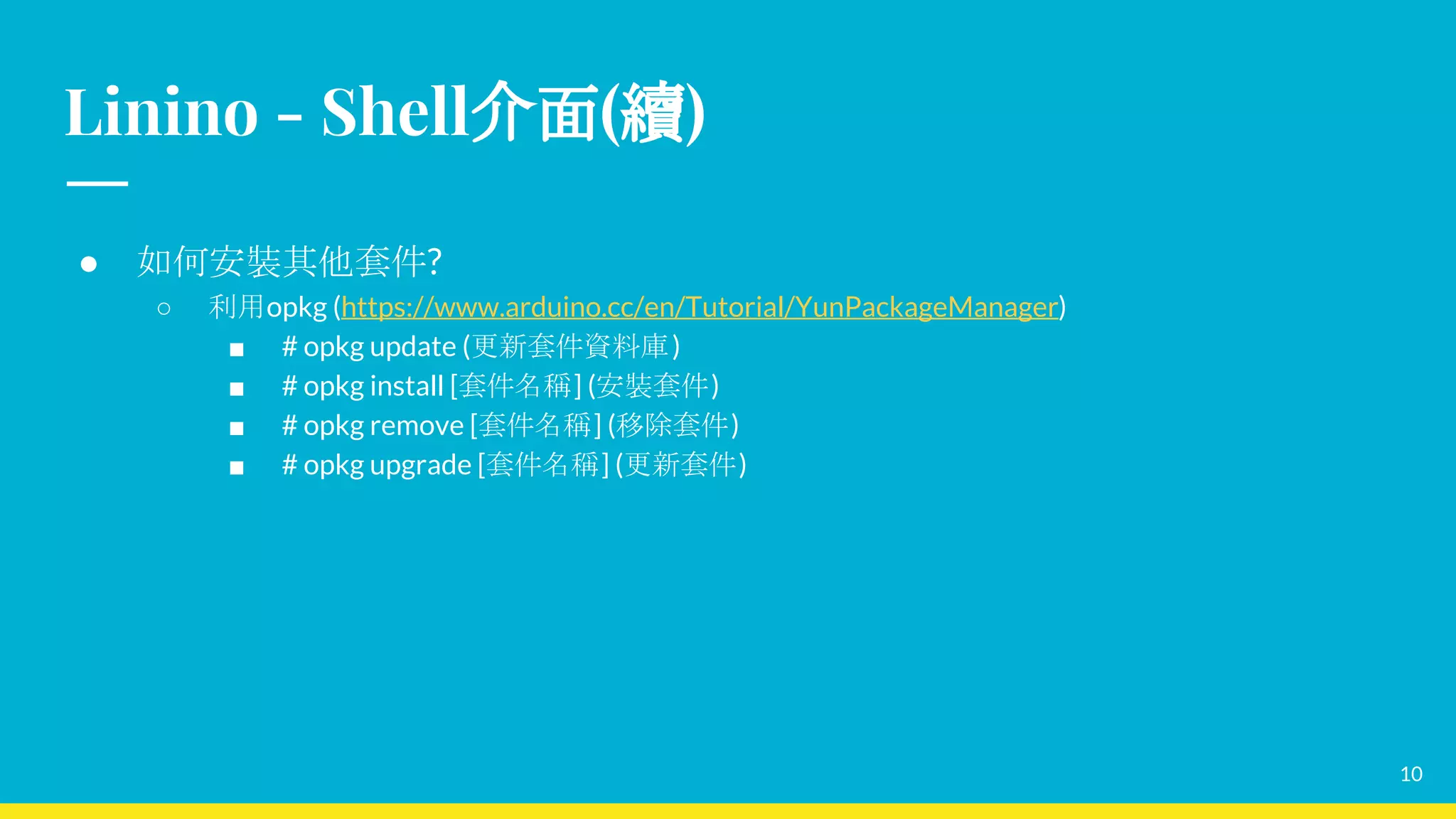 Linino - Shell介面(續)

● 如何安裝其他套件?
○ 利用opkg (https://www.arduino.cc/en/Tutorial/YunPackageManager)
■ # opkg update (更新套件資料庫)
■ # opkg install [套件名稱] (安裝套件)
■ # opkg remove [套件名稱] (移除套件)
■ # opkg upgrade [套件名稱] (更新套件)

10